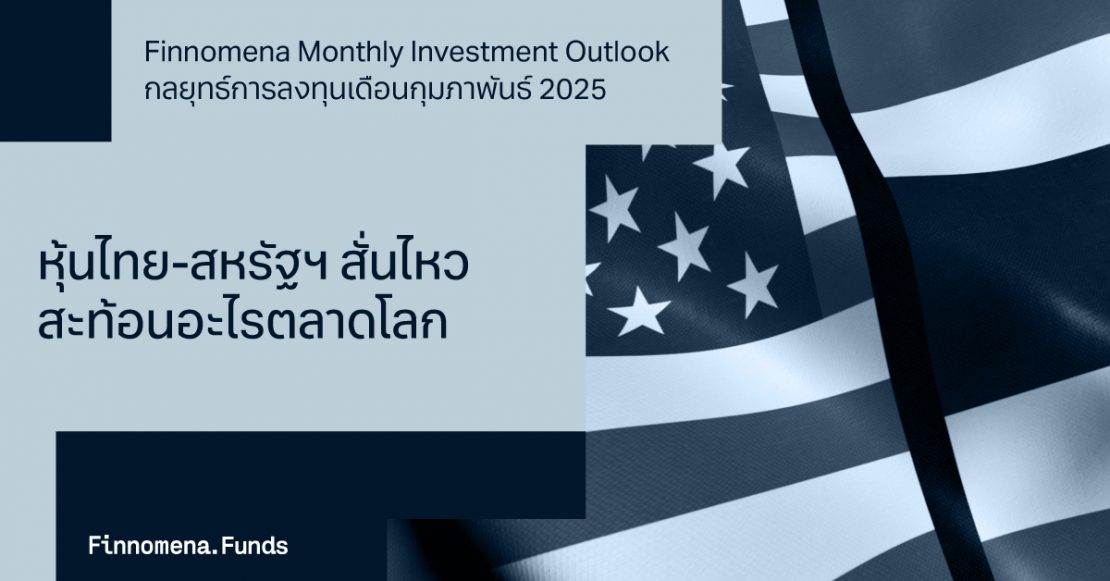 Finnomena Monthly Investment Outlook
กลยุทธ์การลงทุนเดือนกุมภาพันธ์ 2025

หุ้นไทย-สหรัฐฯ สั่นไหว
สะท้อนอะไรตลาดโลก

Finnomena.Funds